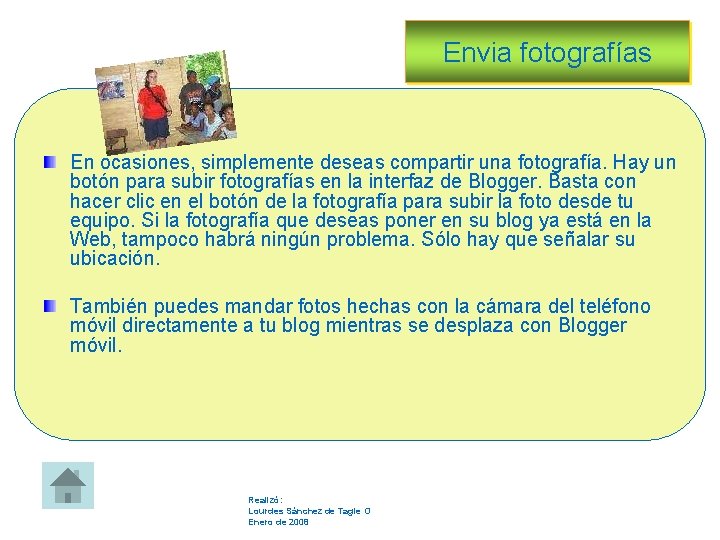 Envia fotografías

En ocasiones, simplemente deseas compartir una fotografía. Hay un botón para subir fotografías en la interfaz de Blogger. Basta con hacer clic en el botón de la fotografía para subir la foto desde tu equipo. Si la fotografía que deseas poner en su blog ya está en la Web, tampoco habrá ningún problema. Sólo hay que señalar su ubicación.

También puedes mandar fotos hechas con la cámara del teléfono móvil directamente a tu blog mientras se desplaza con Blogger móvil.

Realizó:
Lourdes Sánchez de Tagle O
Enero de 2008